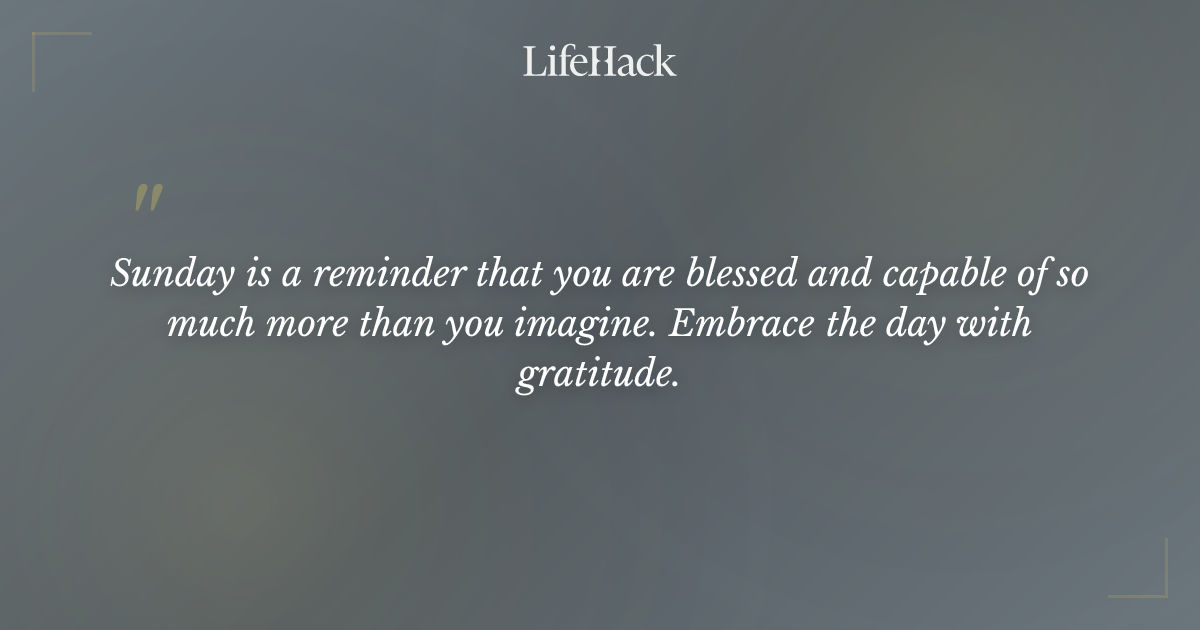 LifeHack

"

Sunday is a reminder that you are blessed and capable of so much more than you imagine. Embrace the day with gratitude.